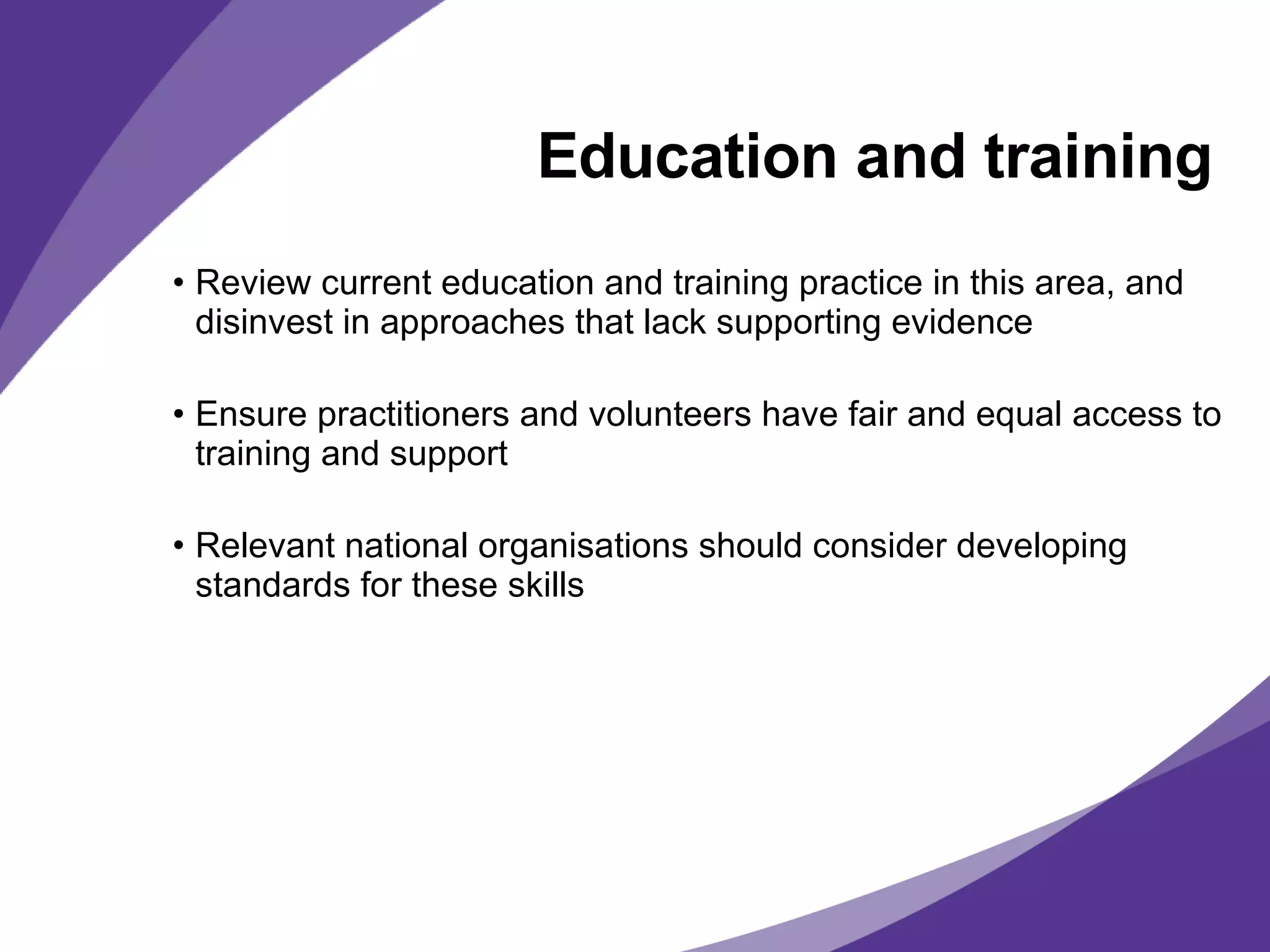 Education and training

• Review current education and training practice in this area, and disinvest in approaches that lack supporting evidence

• Ensure practitioners and volunteers have fair and equal access to training and support

• Relevant national organisations should consider developing standards for these skills